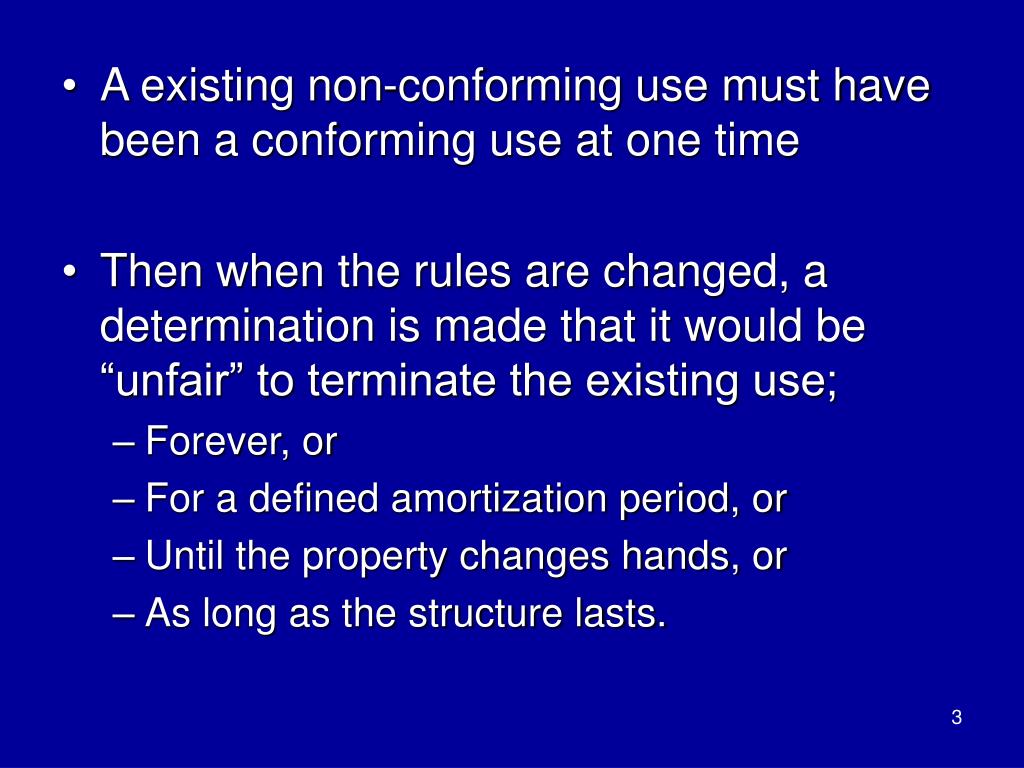 • A existing non-conforming use must have been a conforming use at one time

• Then when the rules are changed, a determination is made that it would be “unfair” to terminate the existing use;
– Forever, or
– For a defined amortization period, or
– Until the property changes hands, or
– As long as the structure lasts.

3